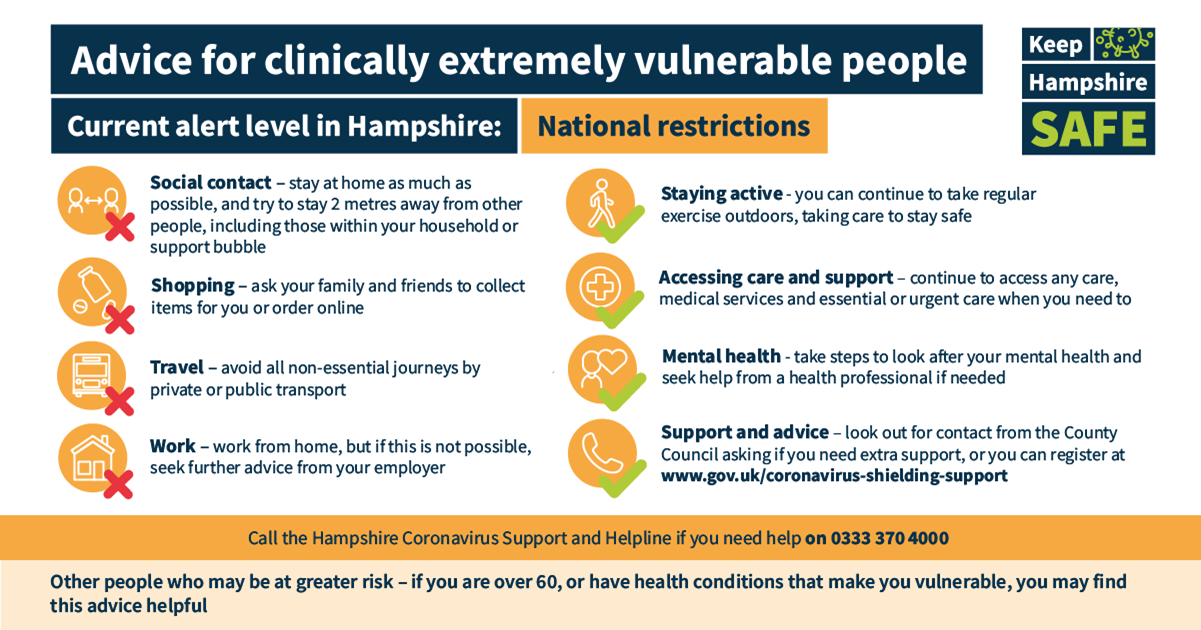 Advice for clinically extremely vulnerable people

Keep Hampshire SAFE

Current alert level in Hampshire: National restrictions

Social contact – stay at home as much as possible, and try to stay 2 metres away from other people, including those within your household or support bubble

Shopping – ask your family and friends to collect items for you or order online

Travel – avoid all non-essential journeys by private or public transport

Work – work from home, but if this is not possible, seek further advice from your employer

Staying active - you can continue to take regular exercise outdoors, taking care to stay safe

Accessing care and support – continue to access any care, medical services and essential or urgent care when you need to

Mental health - take steps to look after your mental health and seek help from a health professional if needed

Support and advice – look out for contact from the County Council asking if you need extra support, or you can register at www.gov.uk/coronavirus-shielding-support

Call the Hampshire Coronavirus Support and Helpline if you need help on 0333 370 4000

Other people who may be at greater risk – if you are over 60, or have health conditions that make you vulnerable, you may find this advice helpful